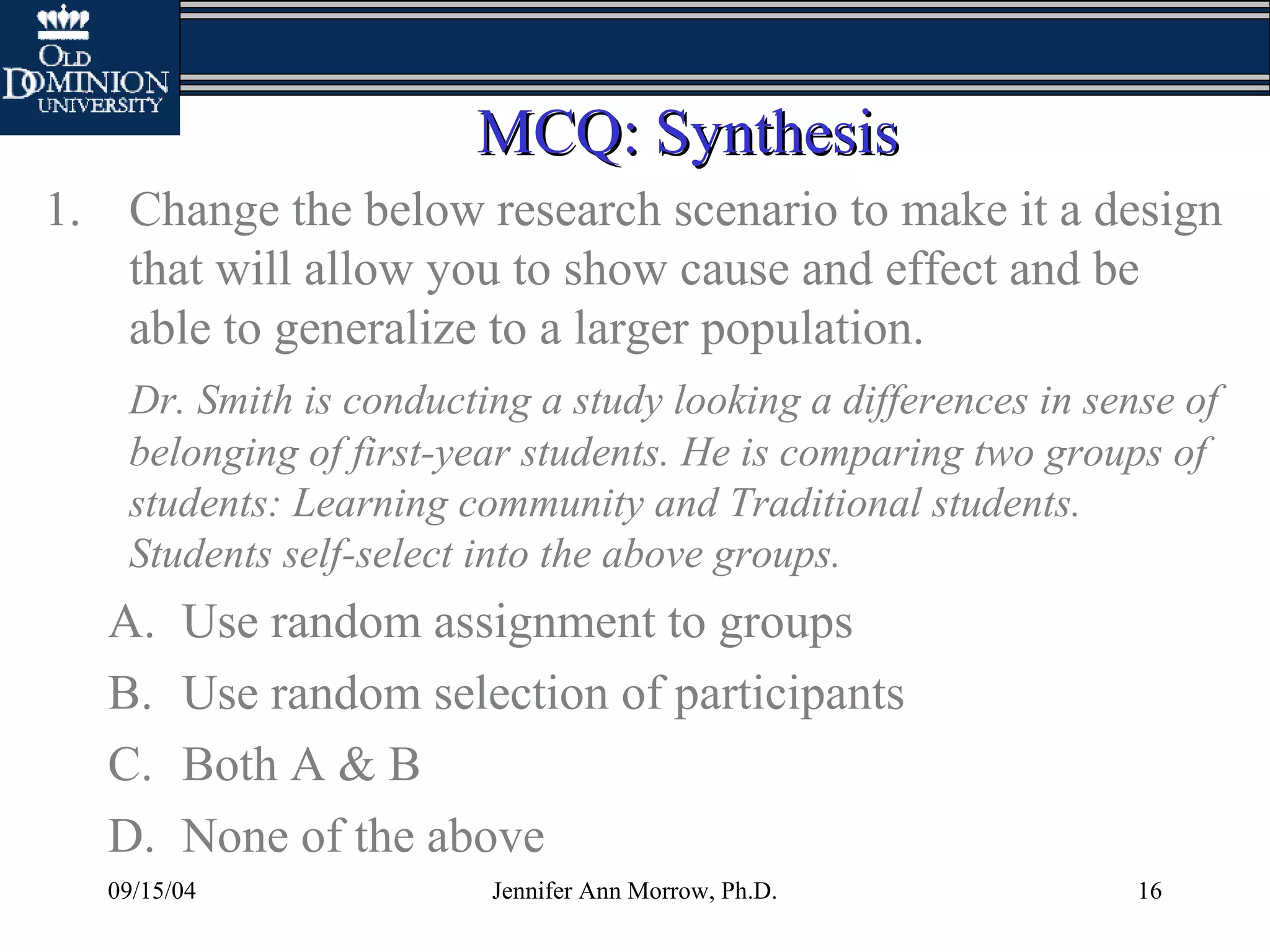 OLD DOMINION UNIVERSITY

MCQ: Synthesis

1. Change the below research scenario to make it a design that will allow you to show cause and effect and be able to generalize to a larger population.

Dr. Smith is conducting a study looking a differences in sense of belonging of first-year students. He is comparing two groups of students: Learning community and Traditional students. Students self-select into the above groups.

A. Use random assignment to groups

B. Use random selection of participants

C. Both A & B

D. None of the above

09/15/04

Jennifer Ann Morrow, Ph.D.

16